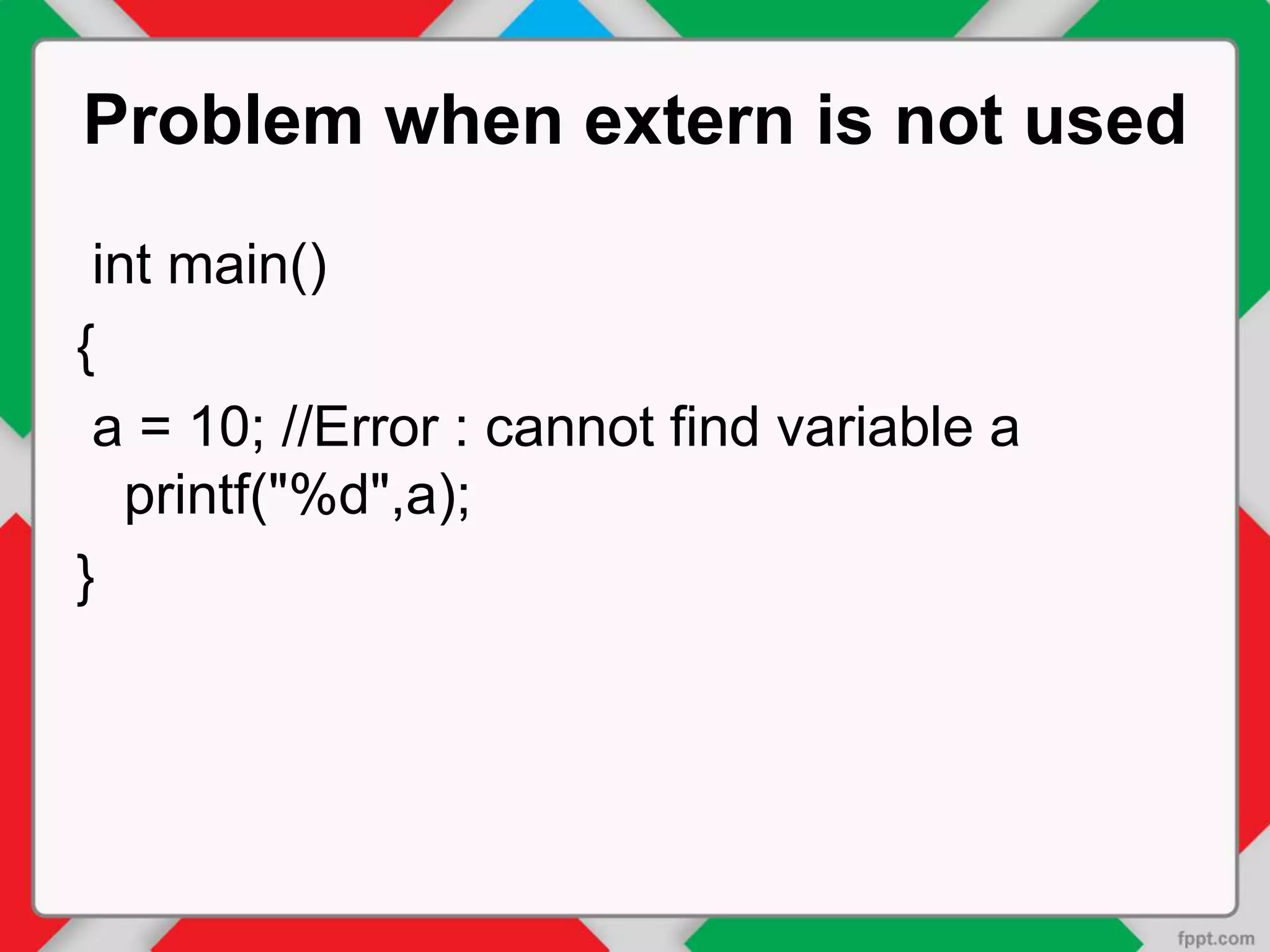 Problem when extern is not used

int main()

{

a = 10; //Error : cannot find variable a printf("%d",a);

}

fppt.com